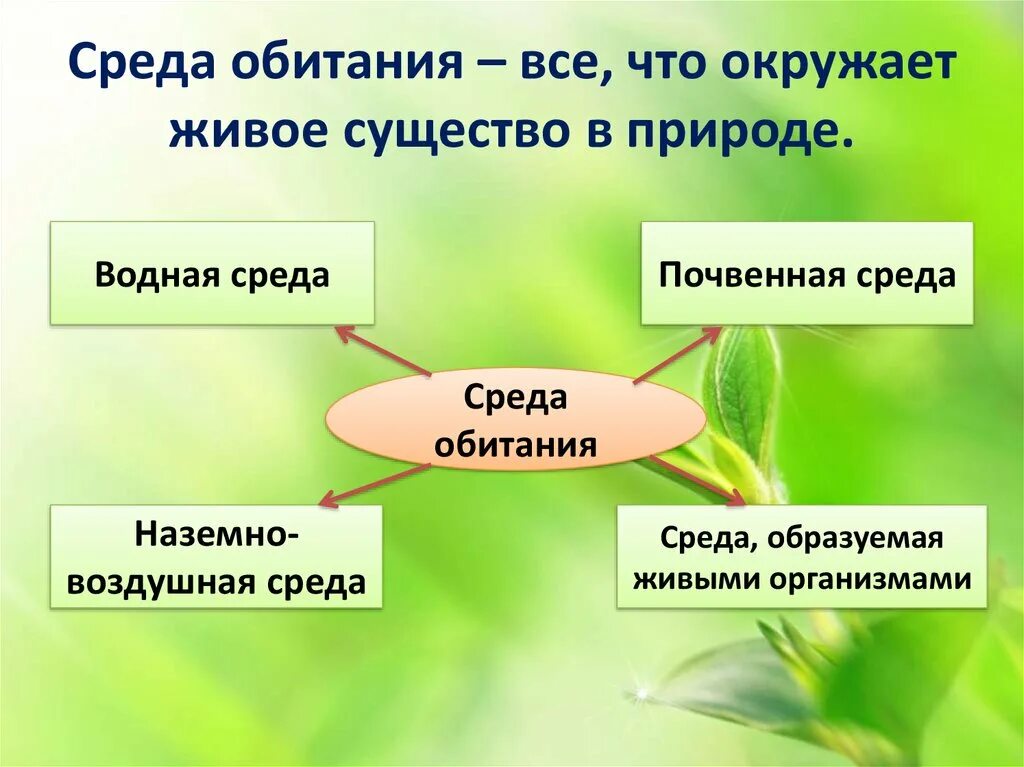 Среда обитания – все, что окружает живое существо в природе.

Водная среда

Почвенная среда

Среда обитания

Наземно-воздушная среда

Среда, образуемая живыми организмами